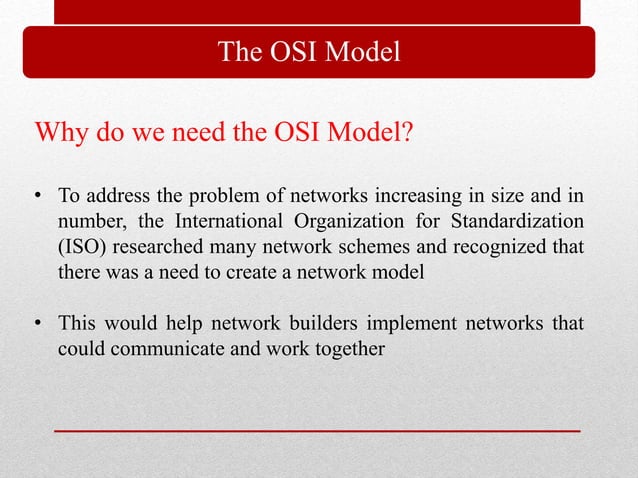 The OSI Model

Why do we need the OSI Model?

• To address the problem of networks increasing in size and in number, the International Organization for Standardization (ISO) researched many network schemes and recognized that there was a need to create a network model

• This would help network builders implement networks that could communicate and work together